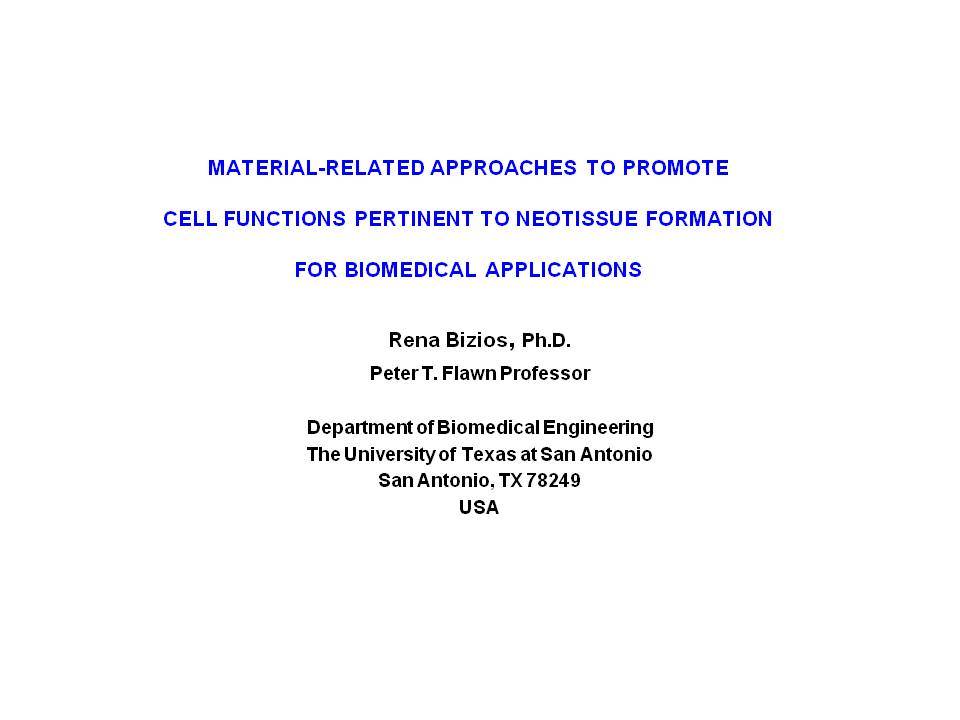 MATERIAL-RELATED APPROACHES TO PROMOTE

CELL FUNCTIONS PERTINENT TO NEOTISSUE FORMATION

FOR BIOMEDICAL APPLICATIONS

Rena Bizios, Ph.D.
Peter T. Flawn Professor

Department of Biomedical Engineering
The University of Texas at San Antonio
San Antonio, TX 78249
USA